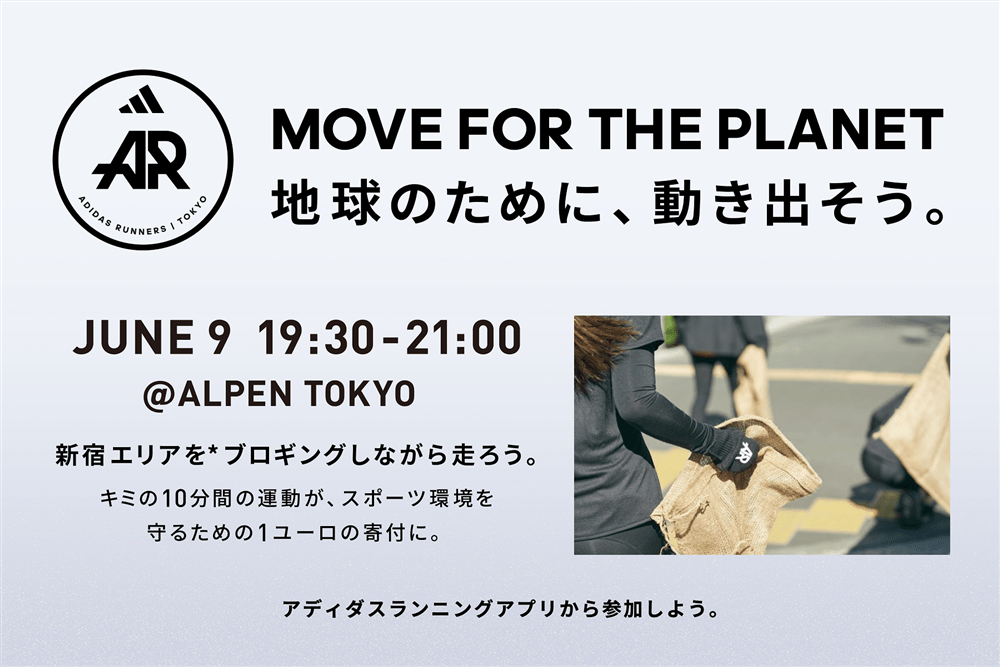 AR
ADIDAS RUNNERS | TOKYO

MOVE FOR THE PLANET
地球のために、動き出そう。

JUNE 9 19:30-21:00
@ALPEN TOKYO

新宿エリアを*プロギングしながら走ろう。
キミの10分間の運動が、スポーツ環境を守るための1ユーロの寄付に。

アディダスランニングアプリから参加しよう。